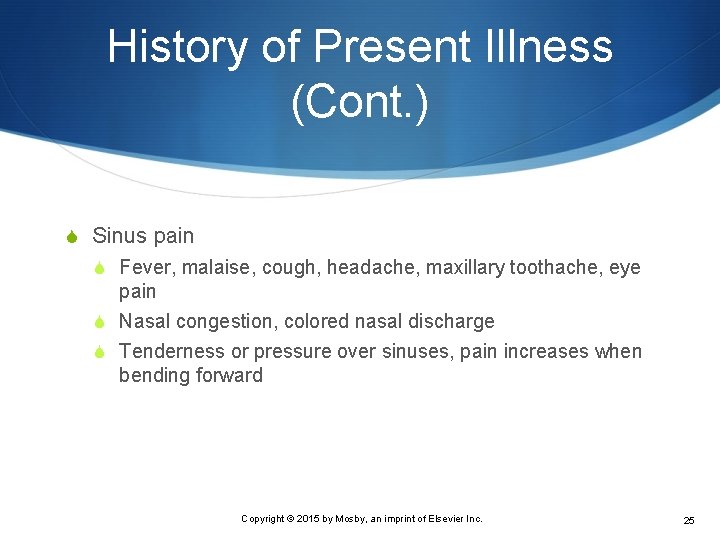 History of Present Illness (Cont.)

Sinus pain

Fever, malaise, cough, headache, maxillary toothache, eye pain

Nasal congestion, colored nasal discharge

Tenderness or pressure over sinuses, pain increases when bending forward

Copyright © 2015 by Mosby, an imprint of Elsevier Inc.

25